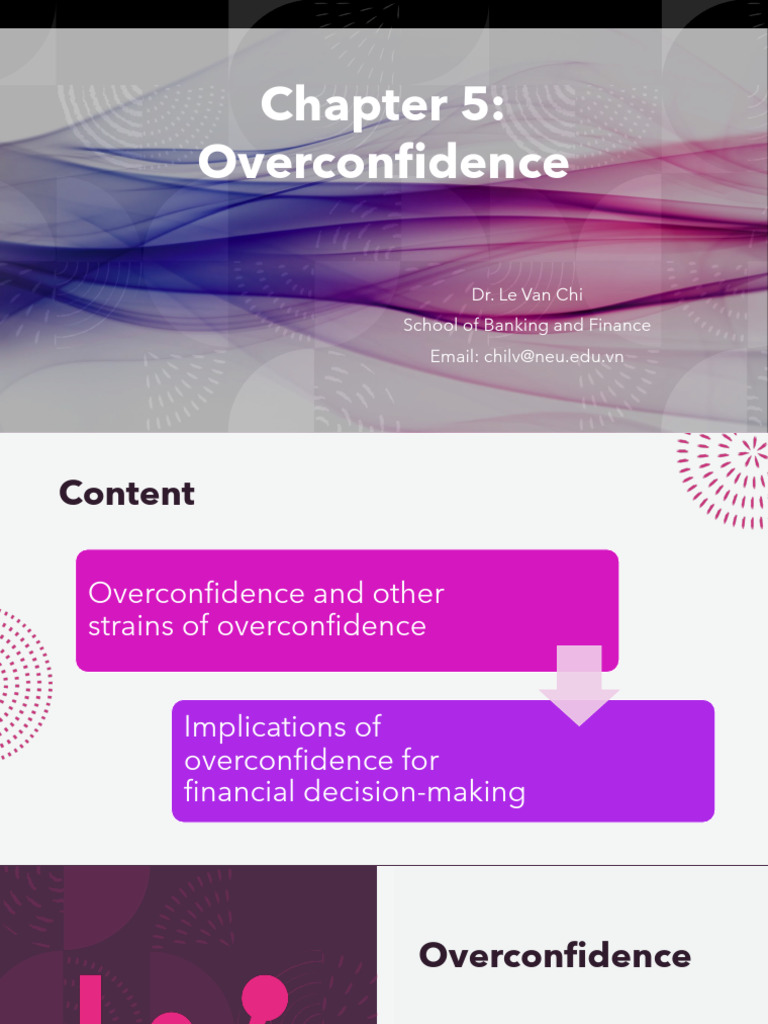 Chapter 5: Overconfidence

Dr. Le Van Chi
School of Banking and Finance
Email: chilv@neu.edu.vn

Content

Overconfidence and other strains of overconfidence

Implications of overconfidence for financial decision-making

Overconfidence